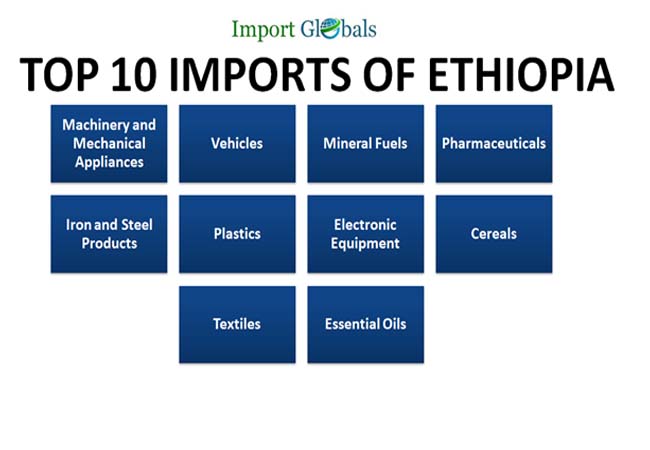 Import Globals

TOP 10 IMPORTS OF ETHIOPIA

Machinery and Mechanical Appliances

Vehicles

Mineral Fuels

Pharmaceuticals

Iron and Steel Products

Plastics

Electronic Equipment

Cereals

Textiles

Essential Oils